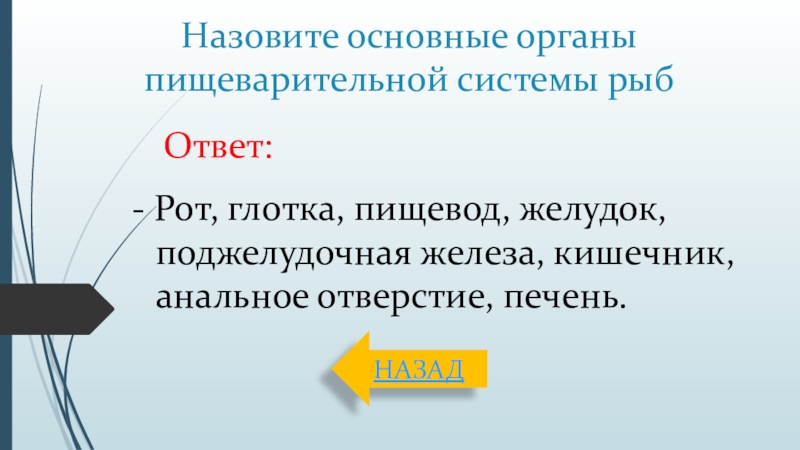 Назовите основные органы пищеварительной системы рыб

Ответ:

- Рот, глотка, пищевод, желудок, поджелудочная железа, кишечник, анальное отверстие, печень.

НАЗАД